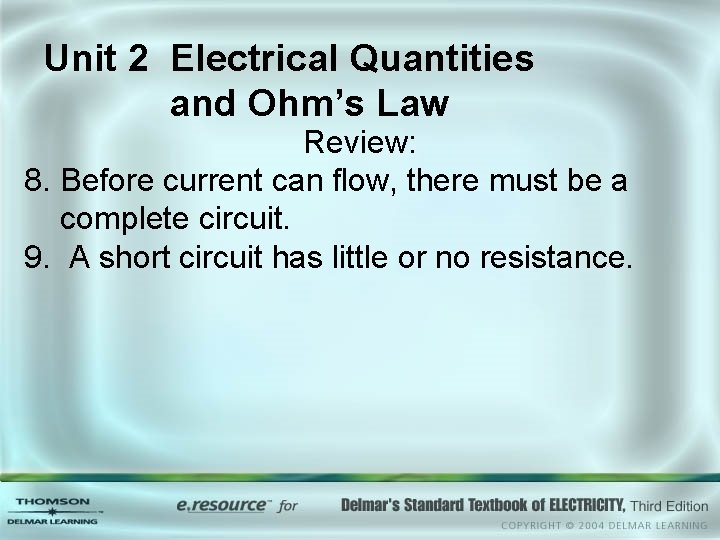 Unit 2 Electrical Quantities and Ohm's Law

Review:

8. Before current can flow, there must be a complete circuit.

9. A short circuit has little or no resistance.

THOMSON
DELMAR LEARNING

e.resource™ for

Delmar's Standard Textbook of ELECTRICITY, Third Edition

COPYRIGHT © 2004 DELMAR LEARNING